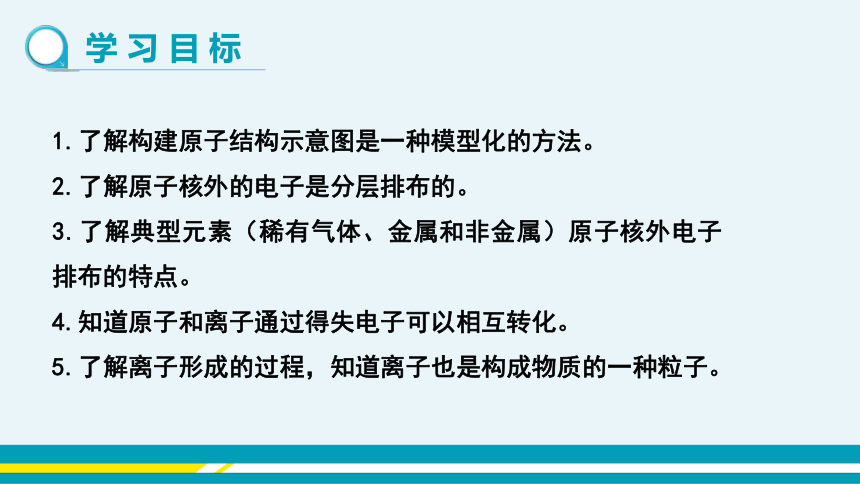 学习目标

1. 了解构建原子结构示意图是一种模型化的方法。

2. 了解原子核外的电子是分层排布的。

3. 了解典型元素（稀有气体、金属和非金属）原子核外电子排布的特点。

4. 知道原子和离子通过得失电子可以相互转化。

5. 了解离子形成的过程，知道离子也是构成物质的一种粒子。